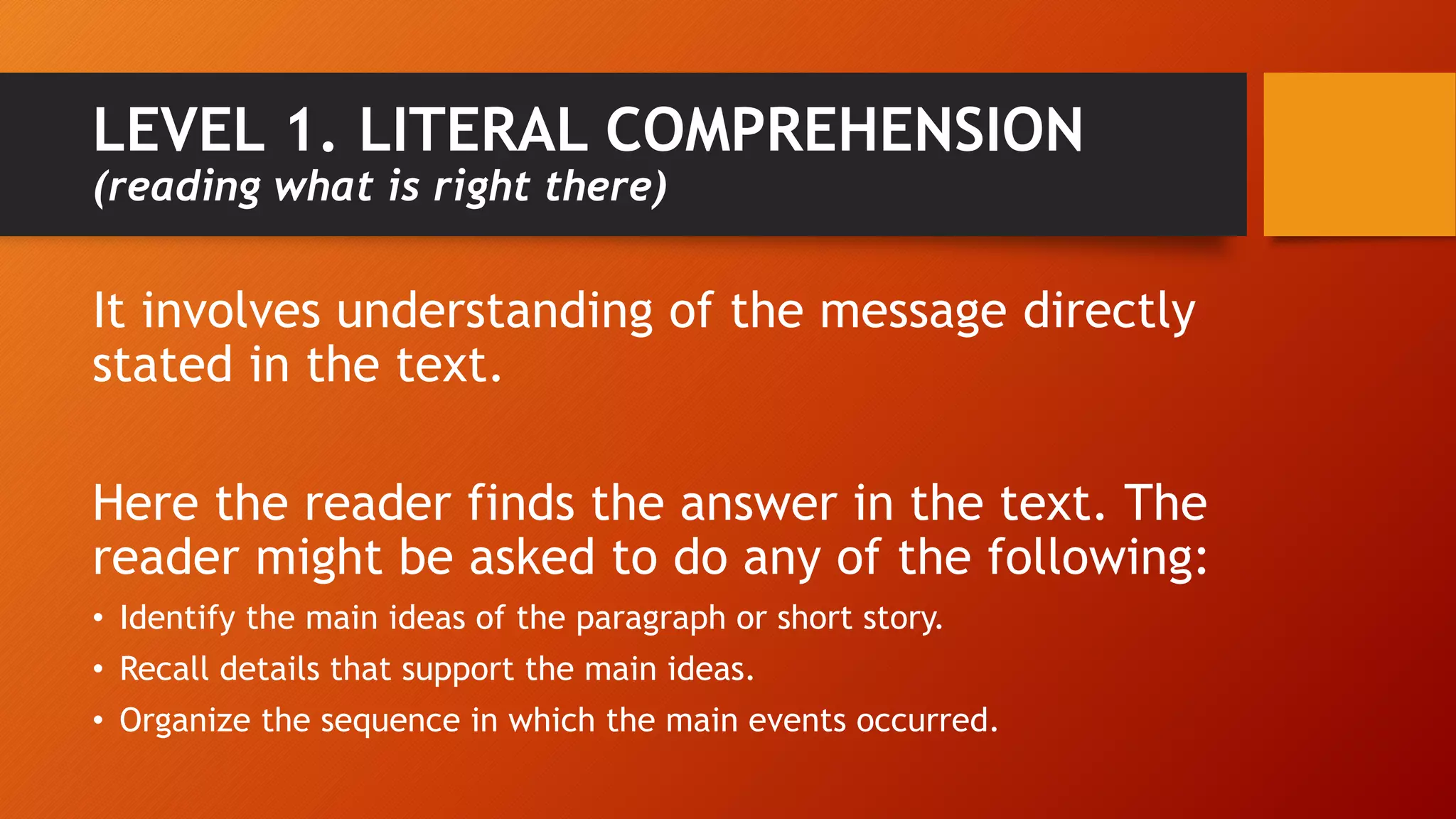 LEVEL 1. LITERAL COMPREHENSION
(reading what is right there)

It involves understanding of the message directly stated in the text.

Here the reader finds the answer in the text. The reader might be asked to do any of the following:
• Identify the main ideas of the paragraph or short story.
• Recall details that support the main ideas.
• Organize the sequence in which the main events occurred.